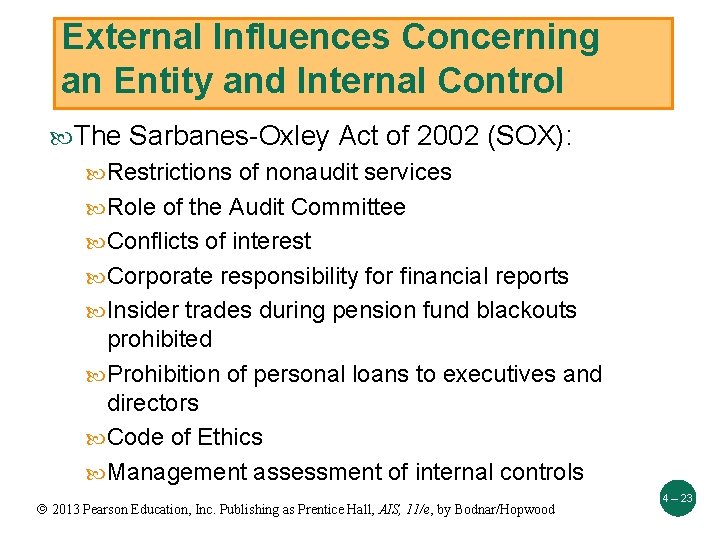 External Influences Concerning an Entity and Internal Control

The Sarbanes-Oxley Act of 2002 (SOX):

Restrictions of nonaudit services

Role of the Audit Committee

Conflicts of interest

Corporate responsibility for financial reports

Insider trades during pension fund blackouts prohibited

Prohibition of personal loans to executives and directors

Code of Ethics

Management assessment of internal controls

© 2013 Pearson Education, Inc. Publishing as Prentice Hall, AIS, 11/e, by Bodnar/Hopwood

4 – 23